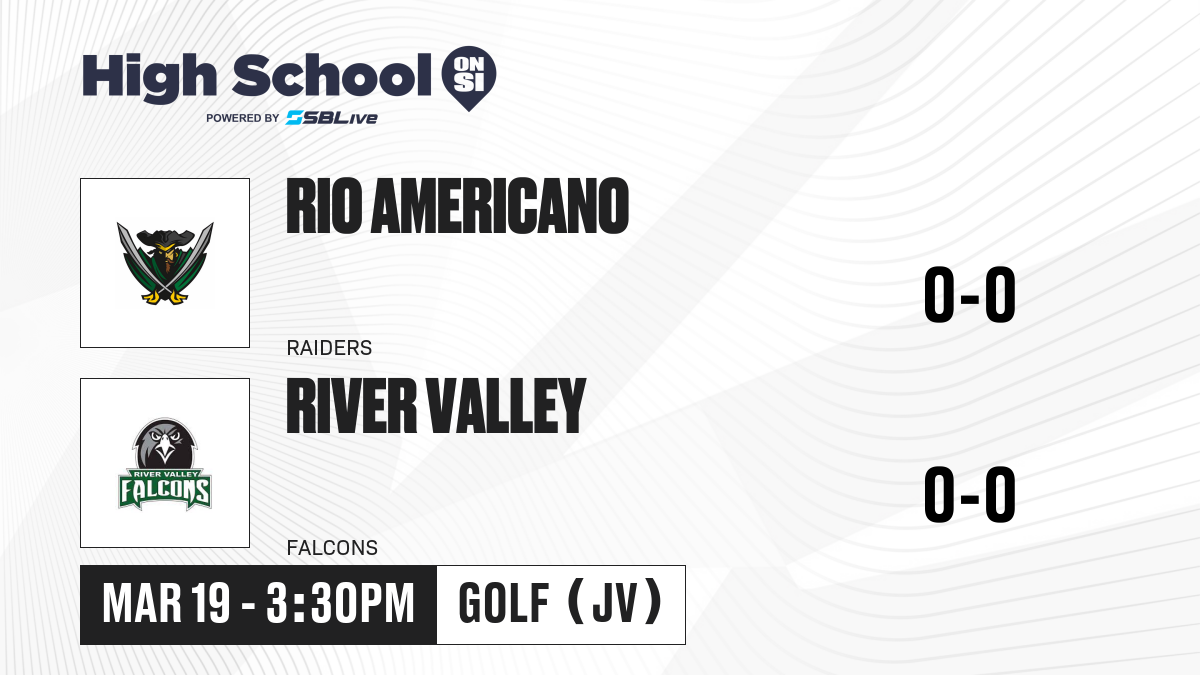 High School ON SI
POWERED BY SBLive

RIO AMERICANO
RAIDERS
0-0

RIVER VALLEY FALCONS

RIVER VALLEY
FALCONS
0-0

MAR 19 - 3:30PM
GOLF (JV)